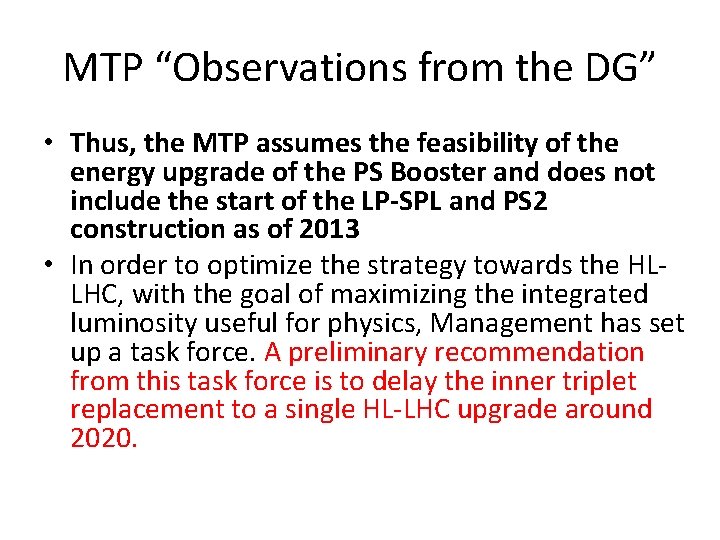 MTP “Observations from the DG”

• Thus, the MTP assumes the feasibility of the energy upgrade of the PS Booster and does not include the start of the LP-SPL and PS2 construction as of 2013

• In order to optimize the strategy towards the HL-LHC, with the goal of maximizing the integrated luminosity useful for physics, Management has set up a task force. A preliminary recommendation from this task force is to delay the inner triplet replacement to a single HL-LHC upgrade around 2020.